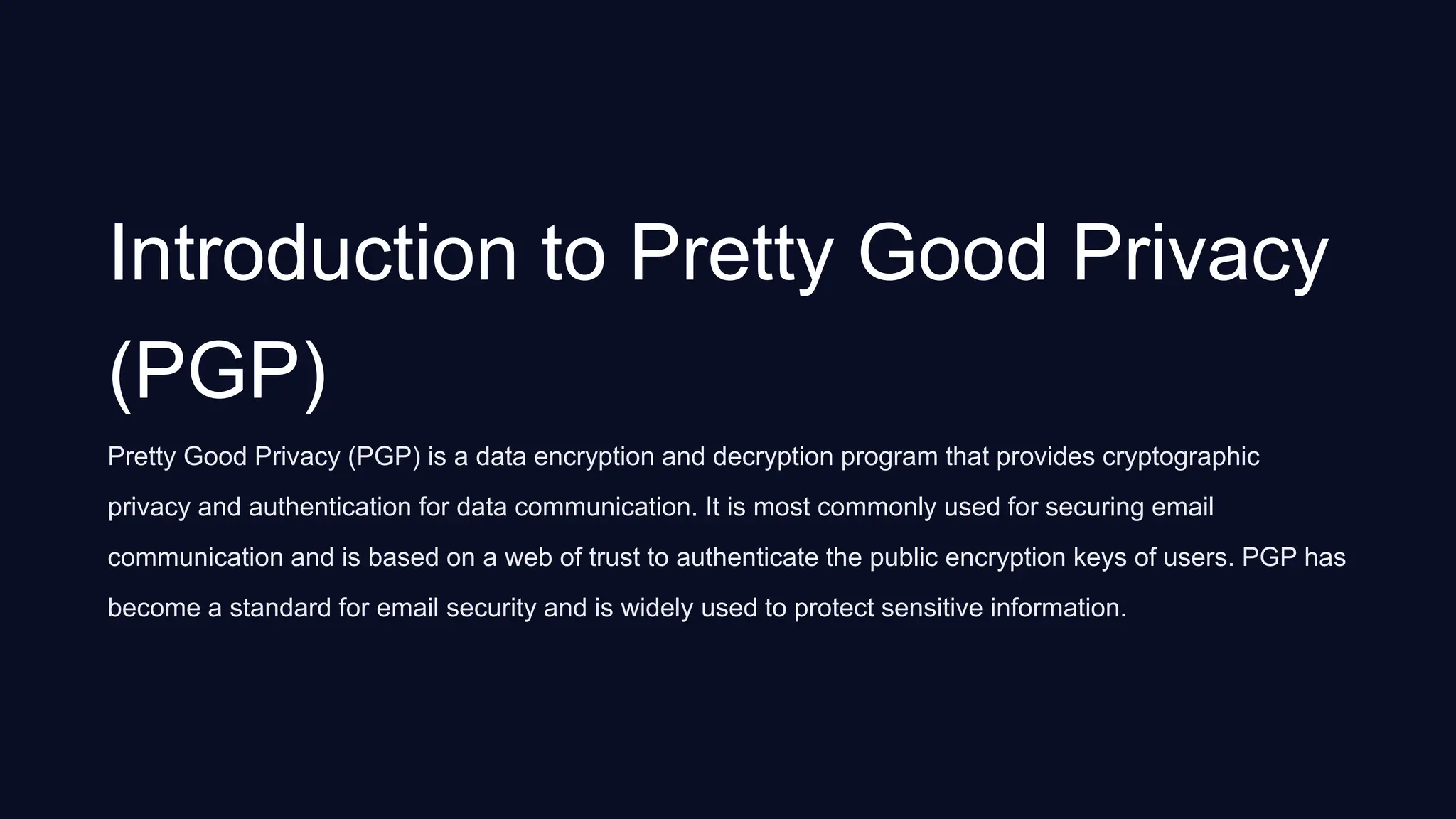 Introduction to Pretty Good Privacy (PGP)

Pretty Good Privacy (PGP) is a data encryption and decryption program that provides cryptographic privacy and authentication for data communication. It is most commonly used for securing email communication and is based on a web of trust to authenticate the public encryption keys of users. PGP has become a standard for email security and is widely used to protect sensitive information.